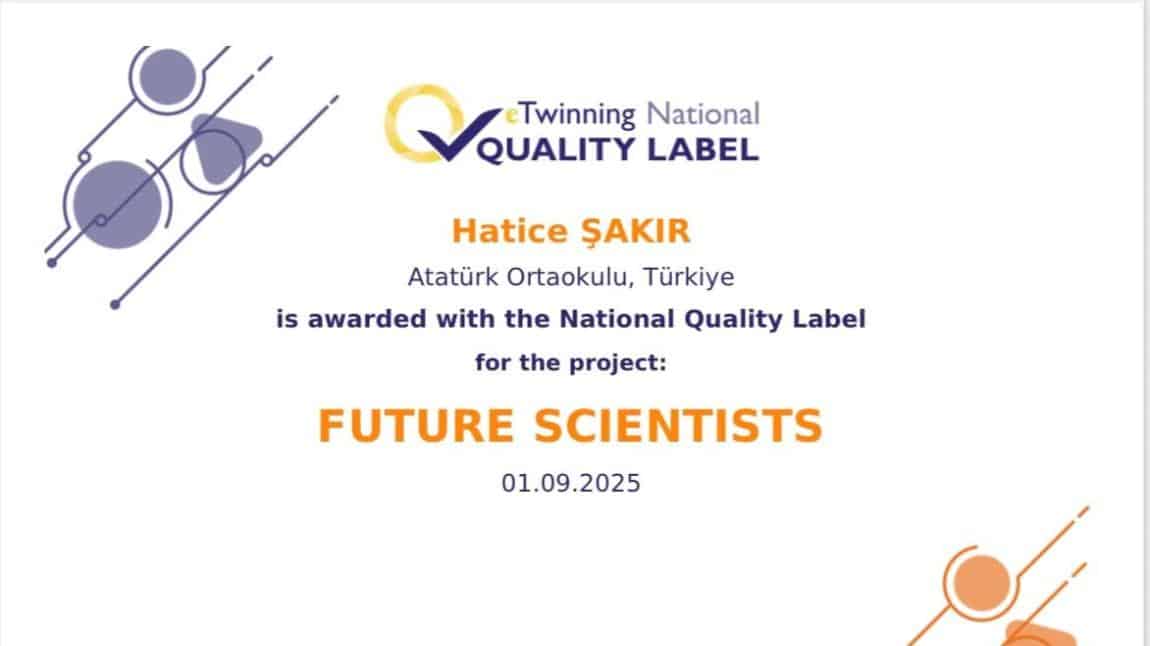 eTwinning National
QUALITY LABEL

Hatice ŞAKIR

Atatürk Ortaokulu, Türkiye

is awarded with the National Quality Label

for the project:

FUTURE SCIENTISTS

01.09.2025